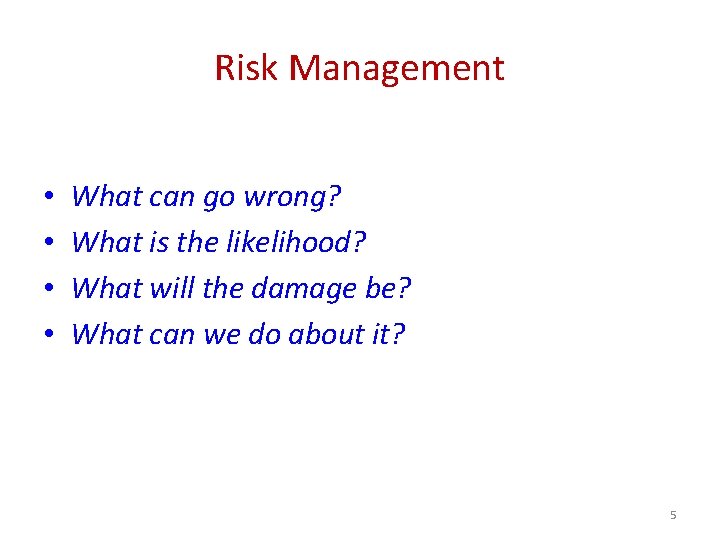 Risk Management

• What can go wrong?
• What is the likelihood?
• What will the damage be?
• What can we do about it?

5